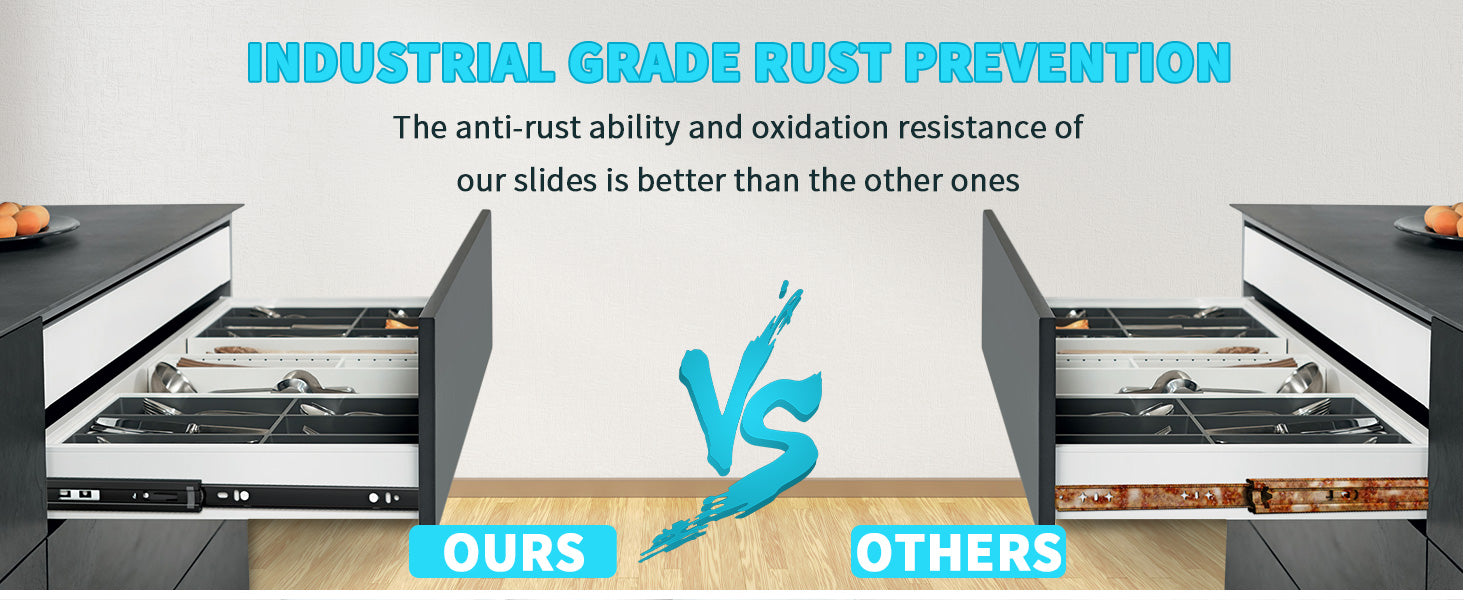 INDUSTRIAL GRADE RUST PREVENTION

The anti-rust ability and oxidation resistance of our slides is better than the other ones

VS

OURS

OTHERS